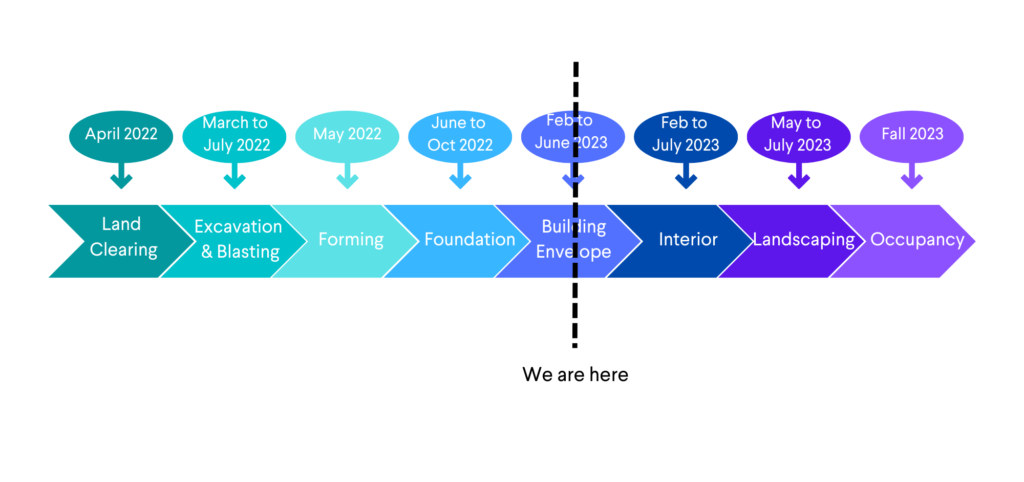 April 2022
March to July 2022
May 2022
June to Oct 2022
Feb to June 2023
Feb to July 2023
May to July 2023
Fall 2023

Land Clearing
Excavation & Blasting
Forming
Foundation
Building Envelope
Interior
Landscaping
Occupancy

We are here